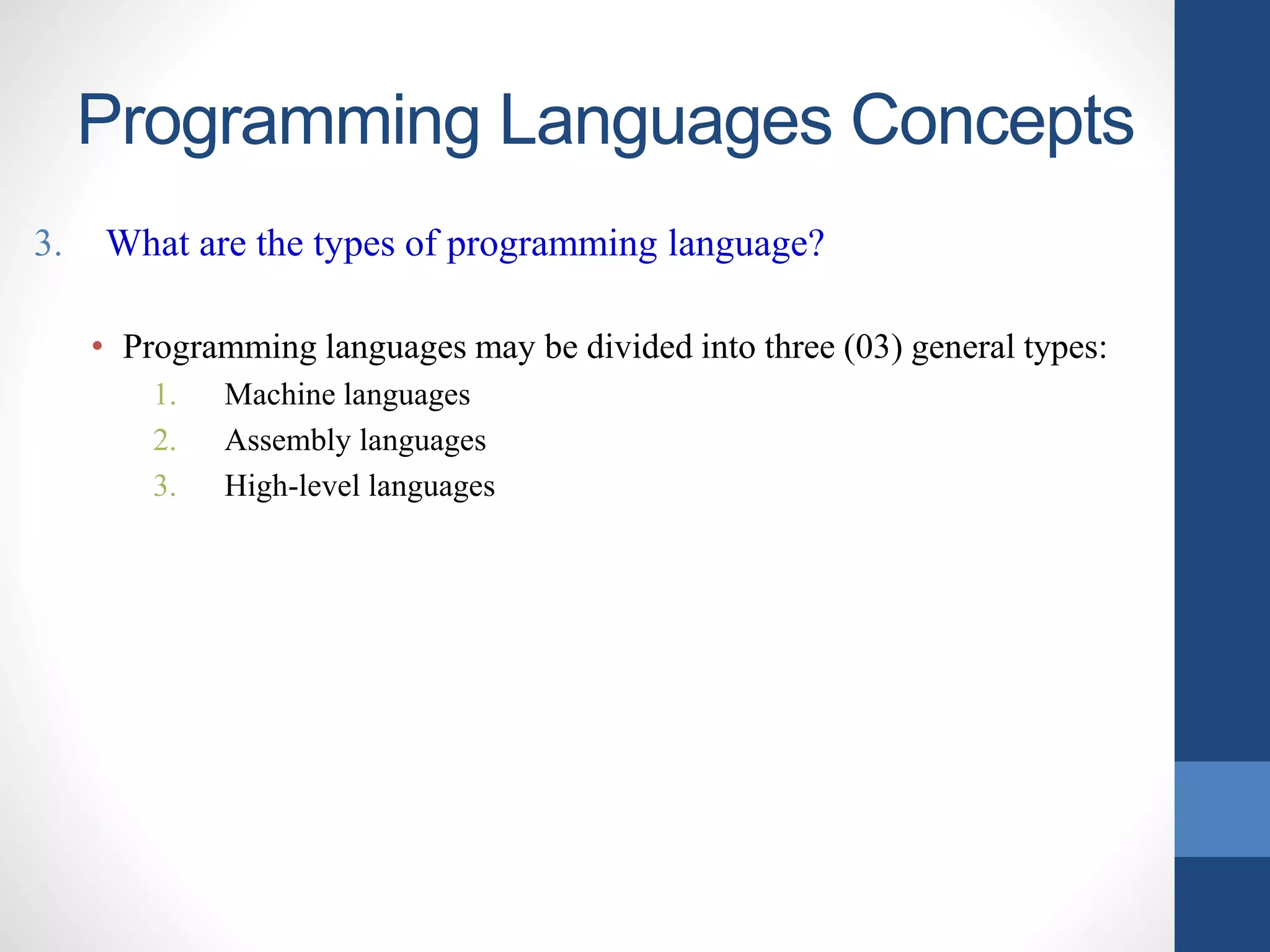 Programming Languages Concepts

3. What are the types of programming language?

• Programming languages may be divided into three (03) general types:
1. Machine languages
2. Assembly languages
3. High-level languages